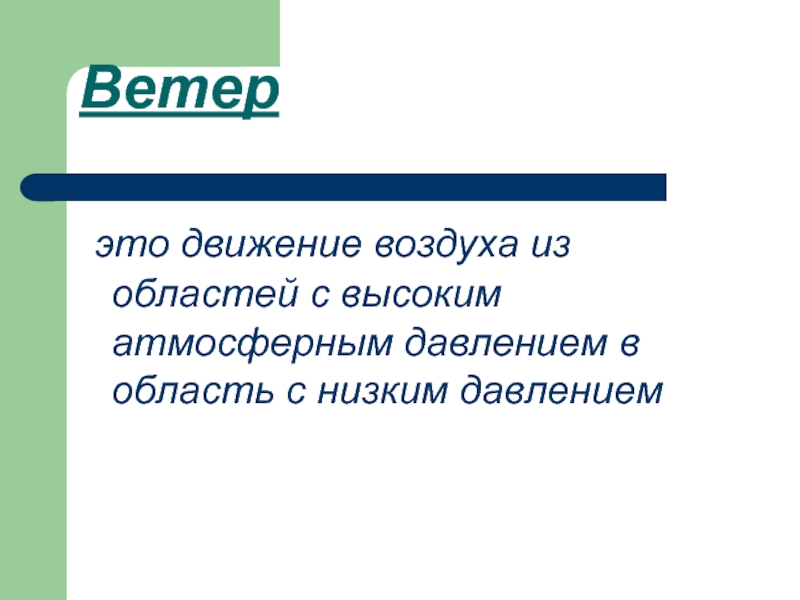 Ветер

это движение воздуха из областей с высоким атмосферным давлением в область с низким давлением